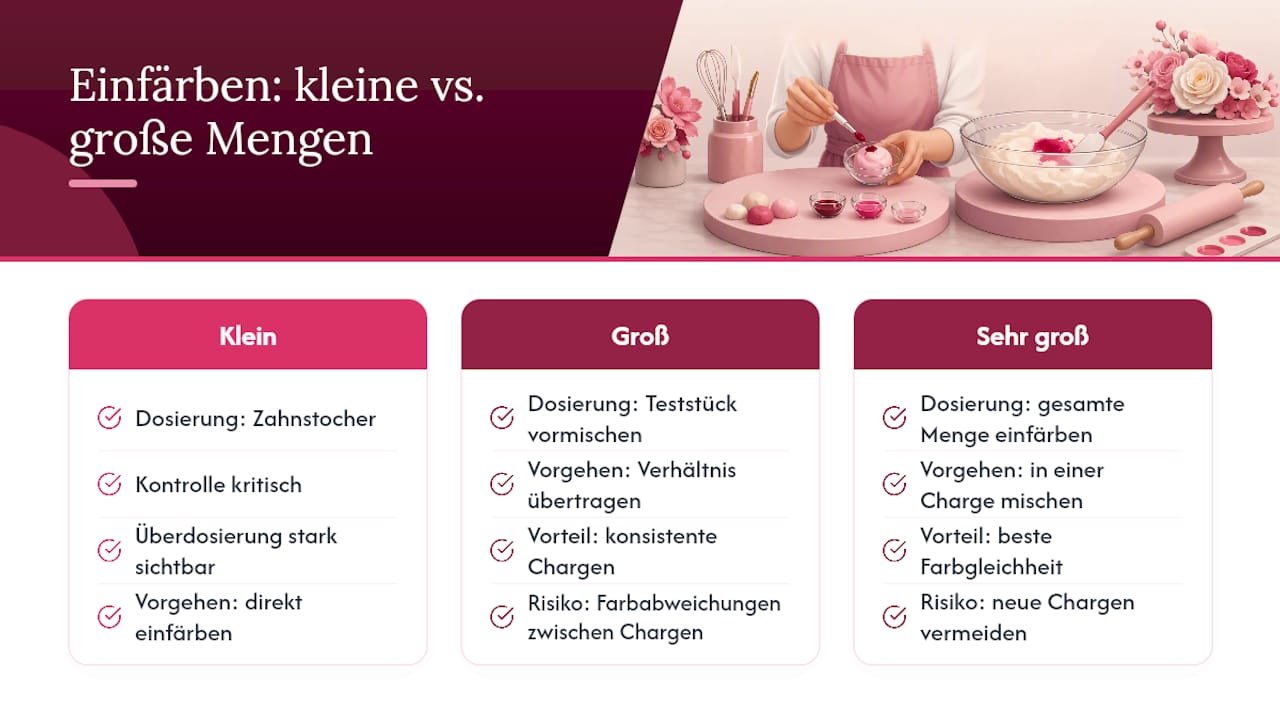 Einfärben: kleine vs. große Mengen

Klein

Dosierung: Zahnstocher

Kontrolle kritisch

Überdosierung stark sichtbar

Vorgehen: direkt einfärben

Groß

Dosierung: Teststück vormischen

Vorgehen: Verhältnis übertragen

Vorteil: konsistente Chargen

Risiko: Farbabweichungen zwischen Chargen

Sehr groß

Dosierung: gesamte Menge einfärben

Vorgehen: in einer Charge mischen

Vorteil: beste Farbgleichheit

Risiko: neue Chargen vermeiden